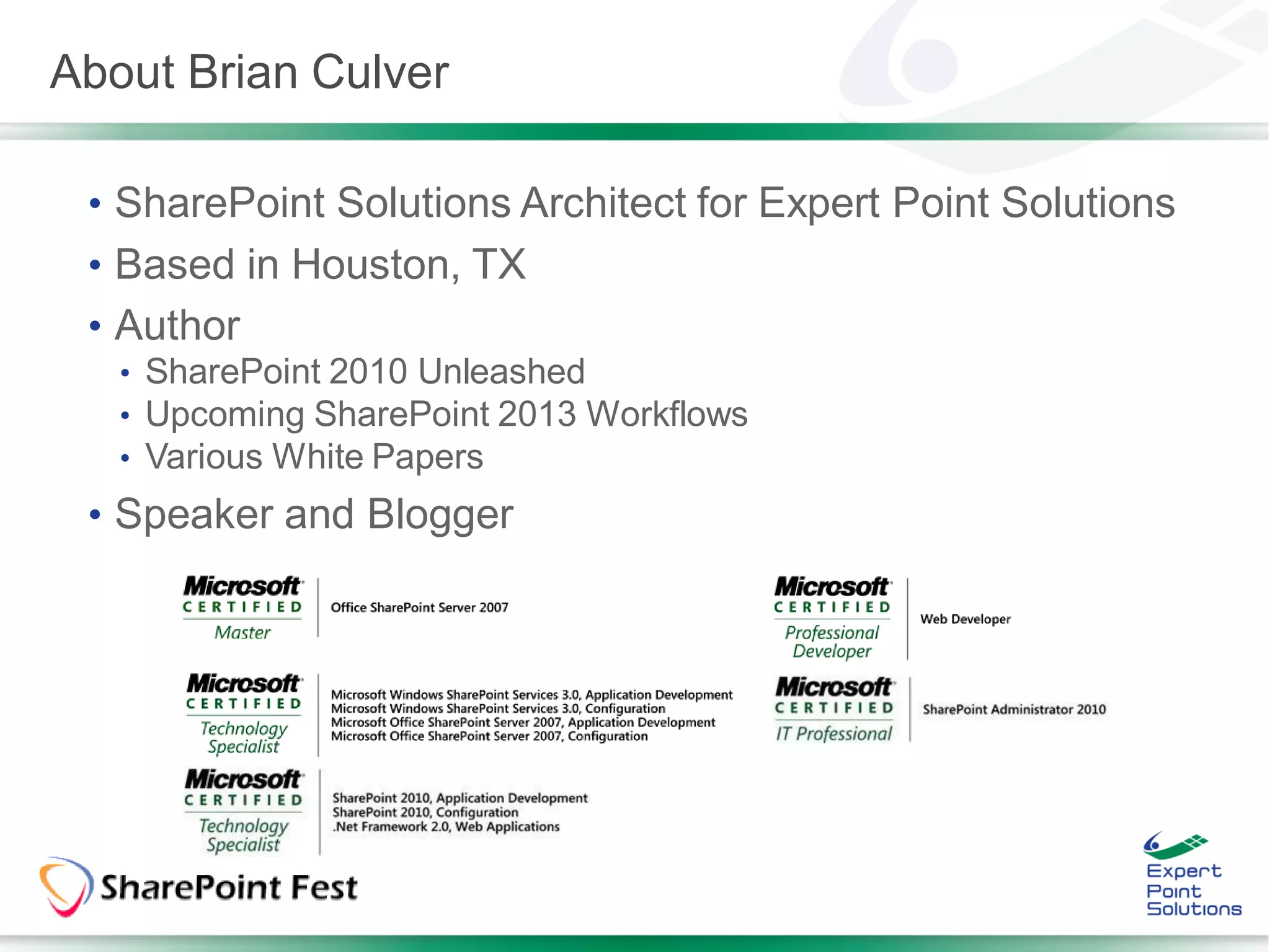 About Brian Culver

• SharePoint Solutions Architect for Expert Point Solutions
• Based in Houston, TX
• Author
  • SharePoint 2010 Unleashed
  • Upcoming SharePoint 2013 Workflows
  • Various White Papers
• Speaker and Blogger

Microsoft CERTIFIED Master

Office SharePoint Server 2007

Microsoft CERTIFIED Technology Specialist

Microsoft Windows SharePoint Services 3.0, Application Development
Microsoft Windows SharePoint Services 3.0, Configuration
Microsoft Office SharePoint Server 2007, Application Development
Microsoft Office SharePoint Server 2007, Configuration

Microsoft CERTIFIED Technology Specialist

SharePoint 2010, Application Development
SharePoint 2010, Configuration
.Net Framework 2.0, Web Applications

Microsoft CERTIFIED Professional Developer

Web Developer

Microsoft CERTIFIED IT Professional

SharePoint Administrator 2010

SharePoint Fest

Expert Point Solutions